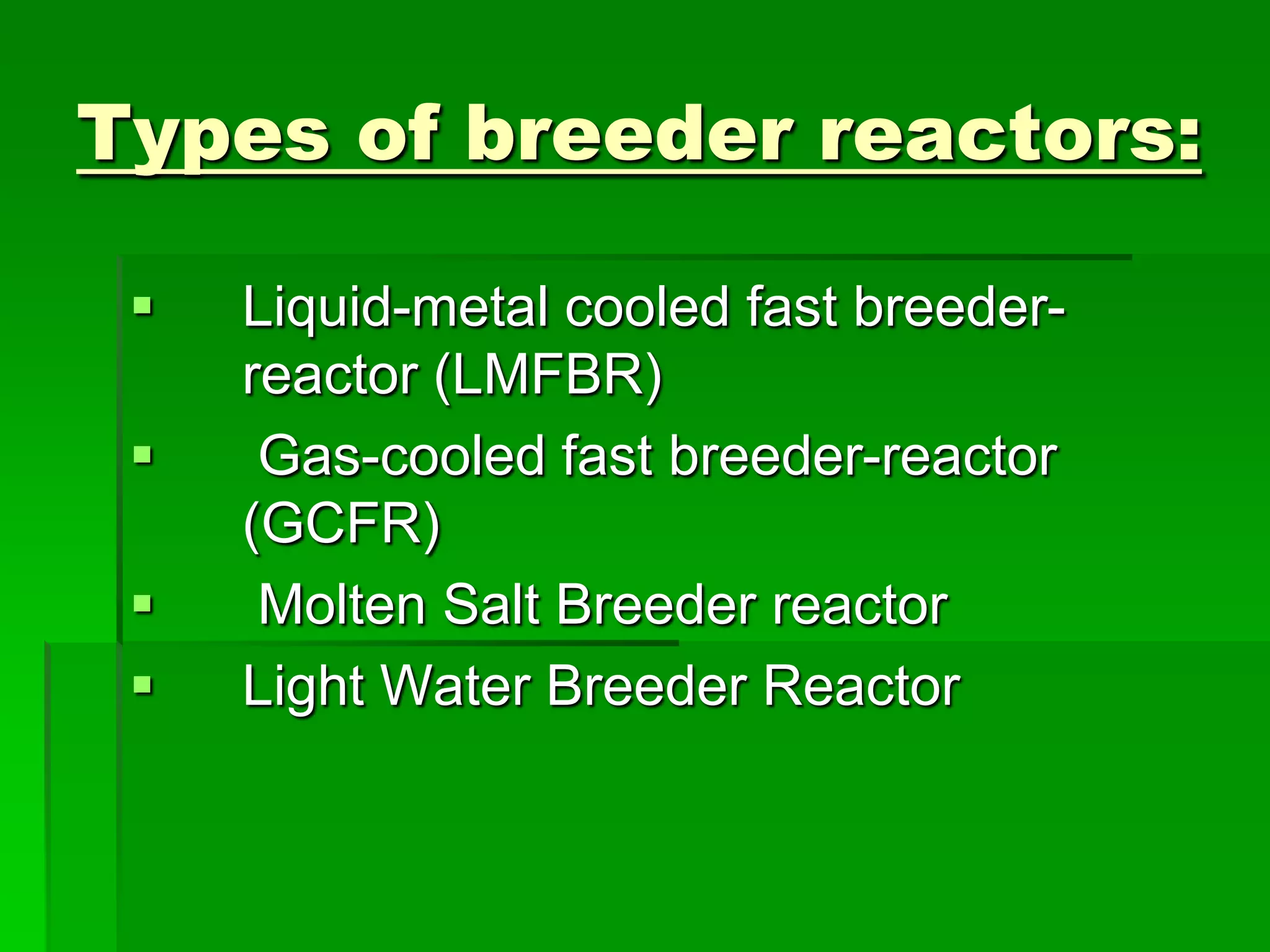 Types of breeder reactors:

▪ Liquid-metal cooled fast breeder-reactor (LMFBR)
▪ Gas-cooled fast breeder-reactor (GCFR)
▪ Molten Salt Breeder reactor
▪ Light Water Breeder Reactor